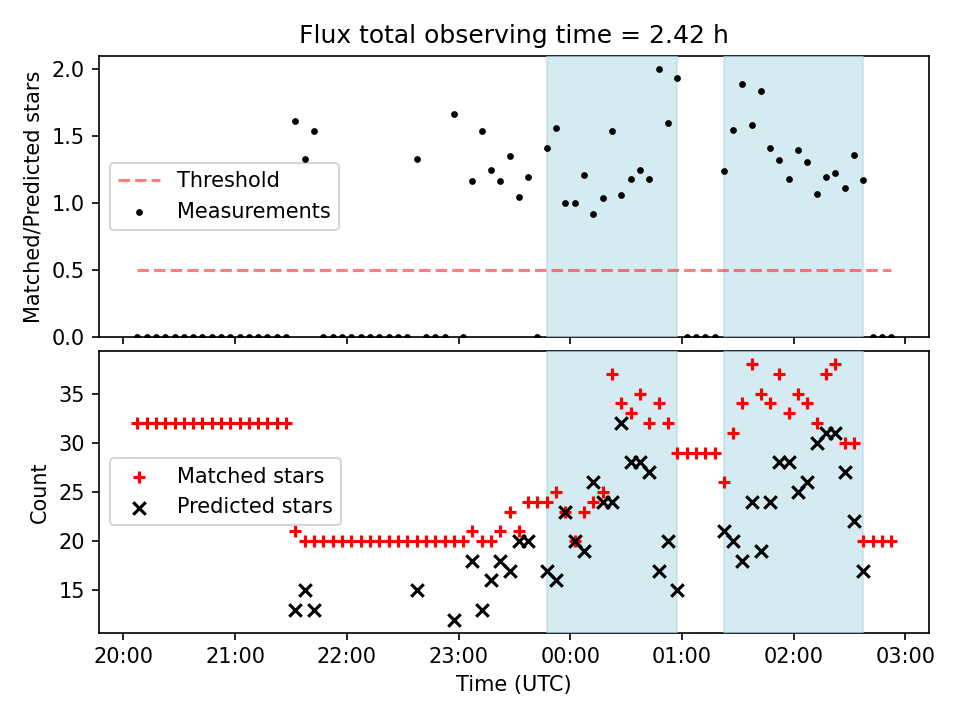 Flux total observing time = 2.42 h

Matched/Predicted stars

2.0
1.5
1.0
0.5
0.0

Threshold
Measurements

Count

35
30
25
20
15

Matched stars
Predicted stars

20:00 21:00 22:00 23:00 00:00 01:00 02:00 03:00

Time (UTC)